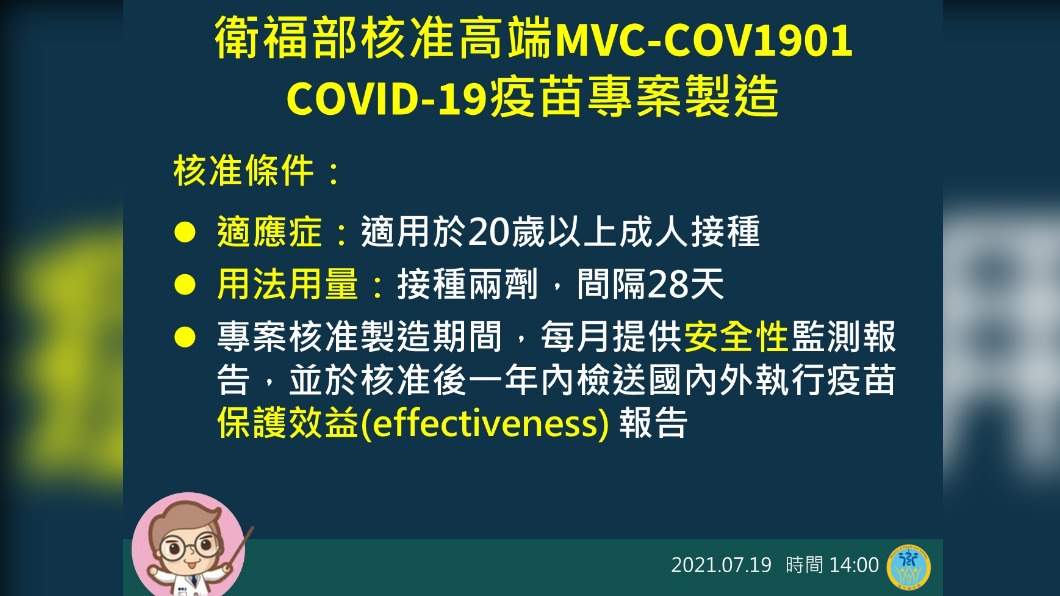 衛福部核准高端MVC-COV1901
COVID-19疫苗專案製造

核准條件：

● 適應症：適用於20歲以上成人接種

● 用法用量：接種兩劑，間隔28天

● 專案核准製造期間，每月提供安全性監測報告，並於核准後一年內檢送國內外執行疫苗保護效益(effectiveness) 報告

2021.07.19 時間 14:00